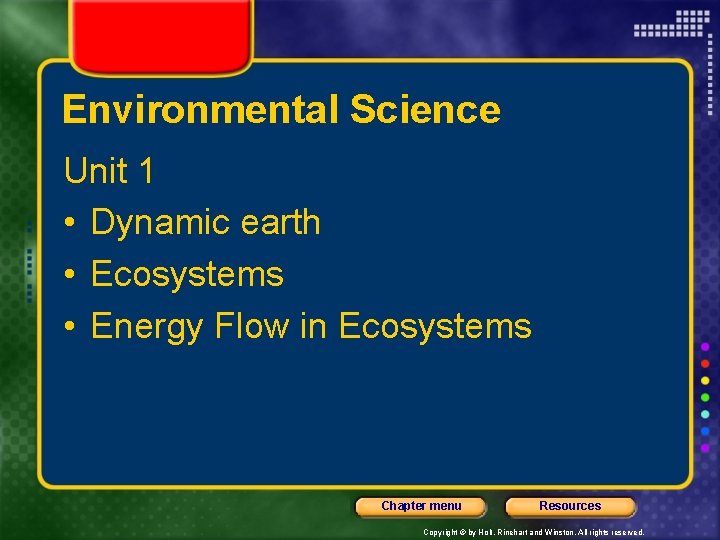 Environmental Science

Unit 1

• Dynamic earth
• Ecosystems
• Energy Flow in Ecosystems

Chapter menu

Resources

Copyright © by Holt, Rinehart and Winston. All rights reserved.